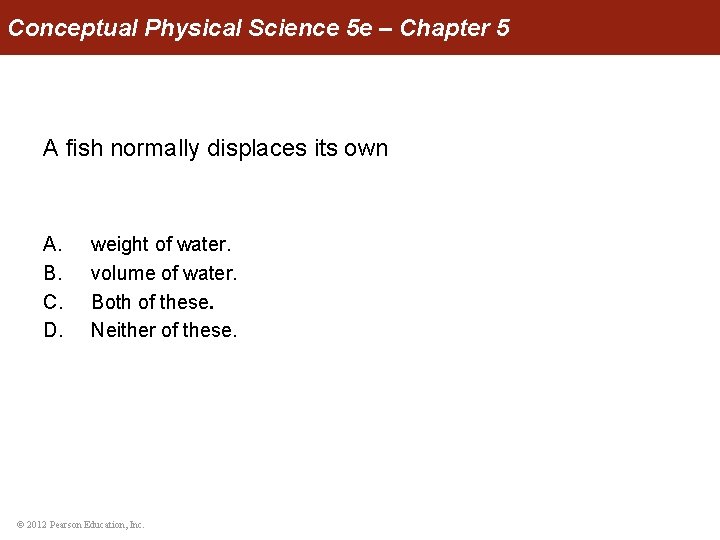 Conceptual Physical Science 5e – Chapter 5

A fish normally displaces its own

A. weight of water.
B. volume of water.
C. Both of these.
D. Neither of these.

© 2012 Pearson Education, Inc.